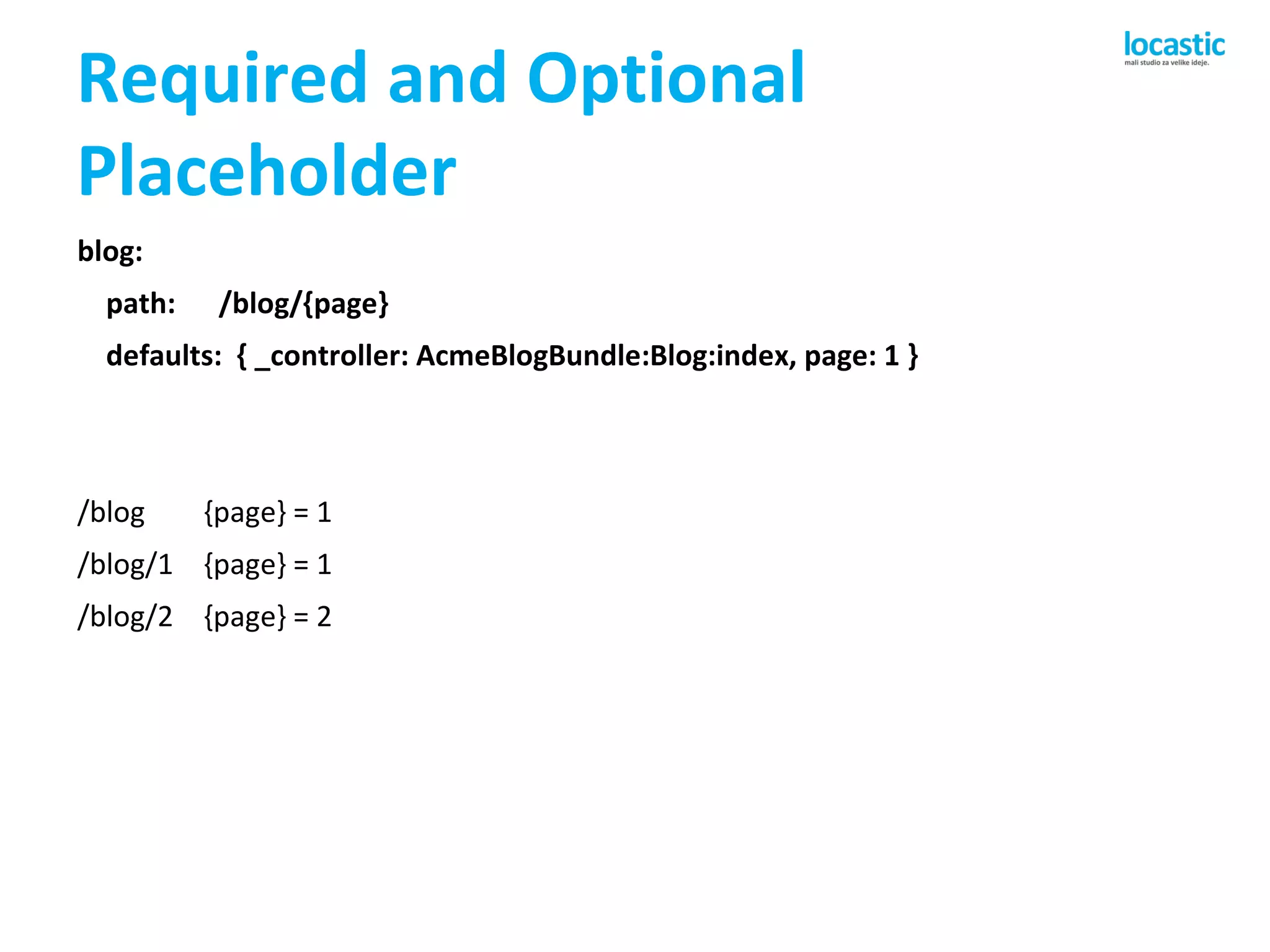 locastic
mali studio za velike ideje.

Required and Optional Placeholder

blog:
path: /blog/{page}
defaults: { _controller: AcmeBlogBundle:Blog:index, page: 1 }

/blog {page} = 1
/blog/1 {page} = 1
/blog/2 {page} = 2